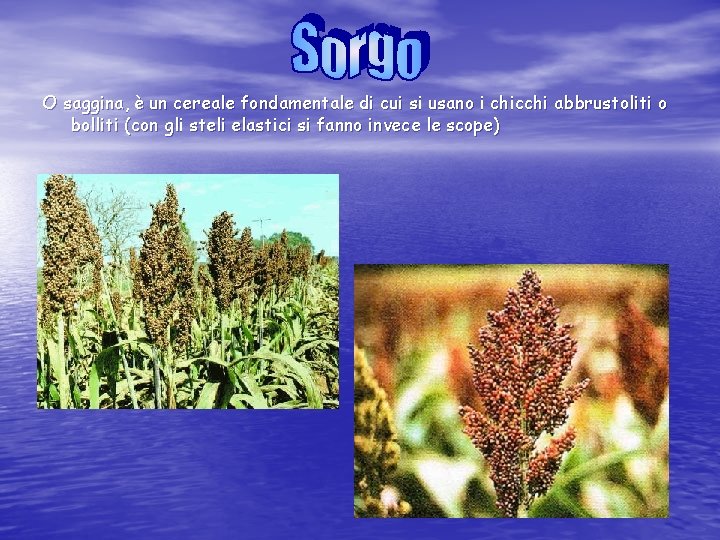 Sorgo

O saggina, è un cereale fondamentale di cui si usano i chicchi abbrustoliti o bolliti (con gli steli elastici si fanno invece le scope)